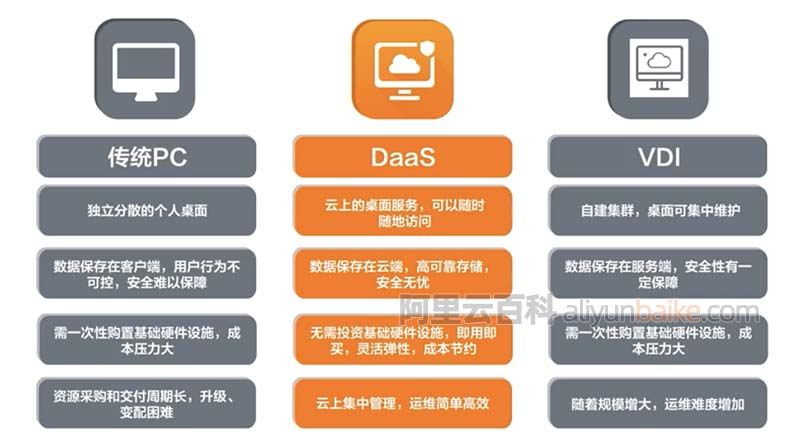 传统PC

独立分散的个人桌面

数据保存在客户端，用户行为不可控，安全难以保障

需一次性购置基础硬件设施，成本压力大

资源采购和交付周期长，升级、变配困难

DaaS

云上的桌面服务，可以随时随地访问

数据保存在云端，高可靠存储，安全无忧

无需投资基础硬件设施，即用即买，灵活弹性，成本节约

云上集中管理，运维简单高效

VDI

自建集群，桌面可集中维护

数据保存在服务端，安全性有一定保障

需一次性购置基础硬件设施，成本压力大

随着规模增大，运维难度增加

阿里云百科 aliyunbaike.com